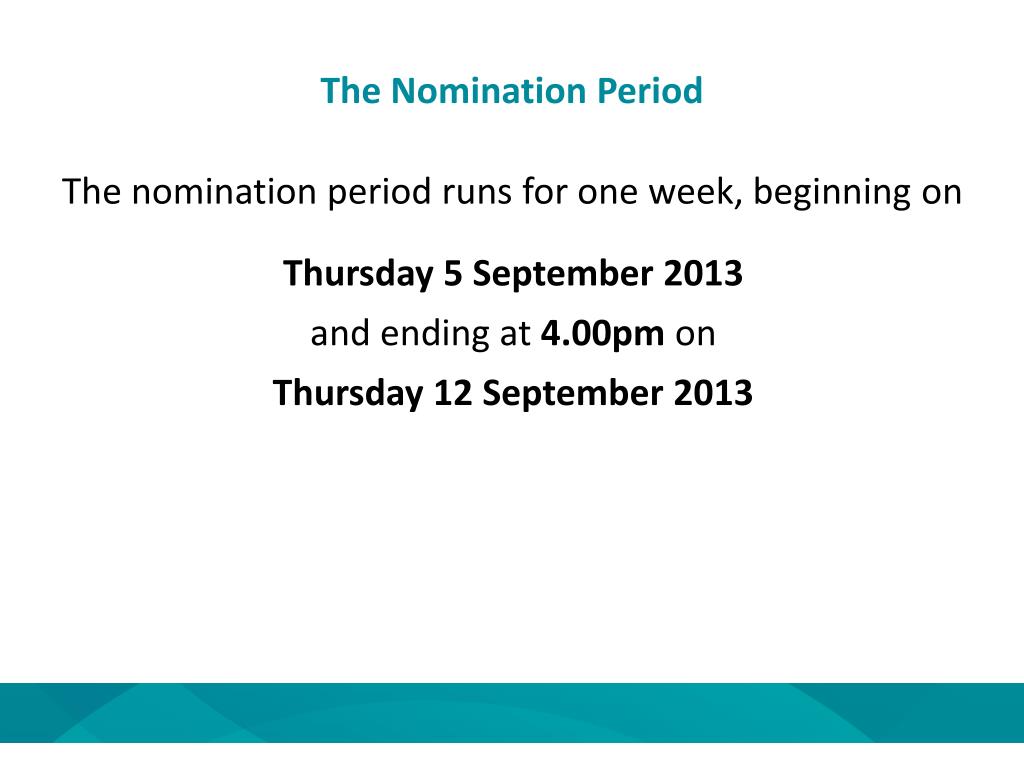 The Nomination Period

The nomination period runs for one week, beginning on

Thursday 5 September 2013

and ending at 4.00pm on

Thursday 12 September 2013